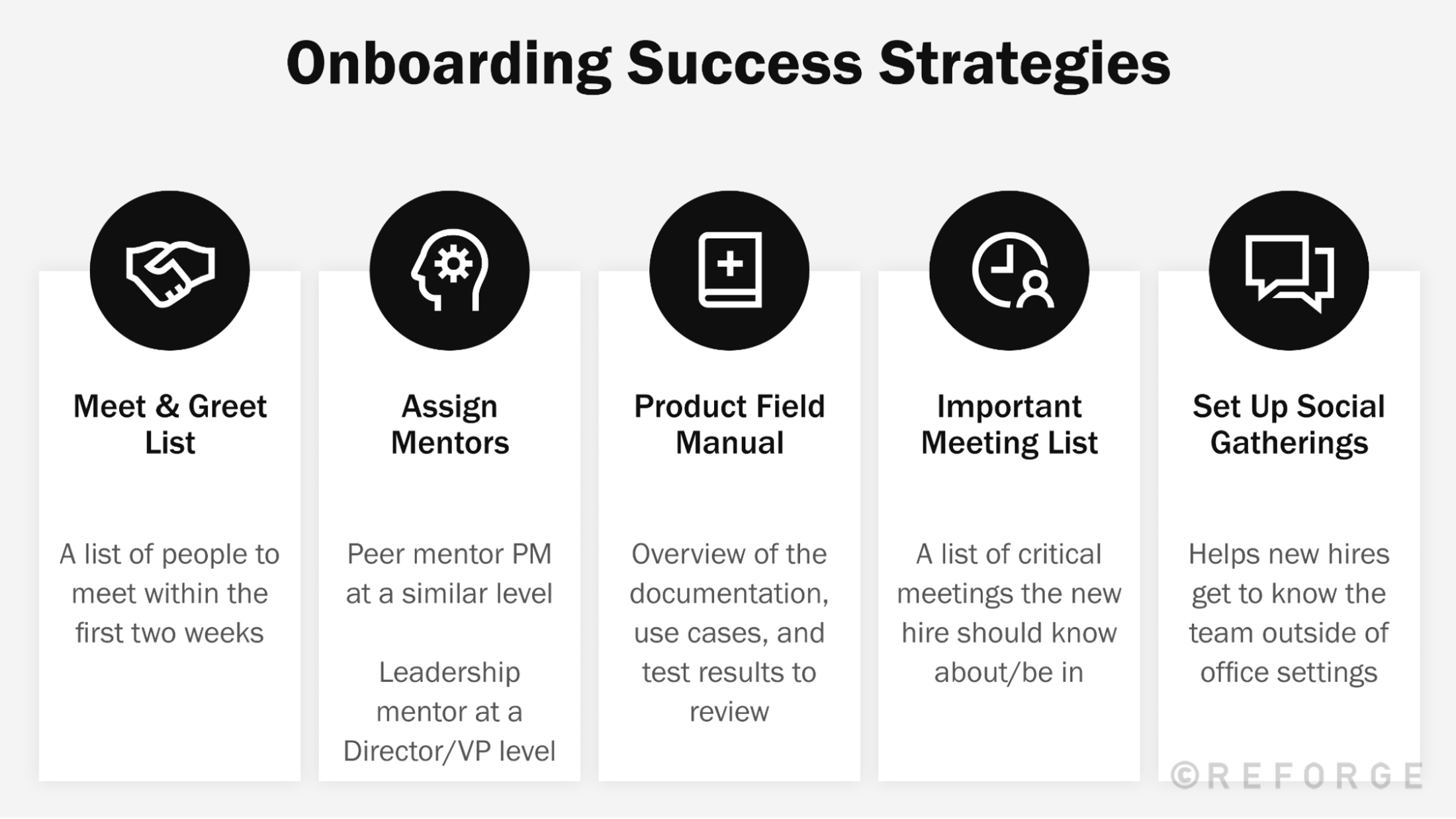 Onboarding Success Strategies

Meet & Greet List

A list of people to meet within the first two weeks

Assign Mentors

Peer mentor PM at a similar level

Leadership mentor at a Director/VP level

Product Field Manual

Overview of the documentation, use cases, and test results to review

Important Meeting List

A list of critical meetings the new hire should know about/be in

Set Up Social Gatherings

Helps new hires get to know the team outside of office settings

©REFORGE